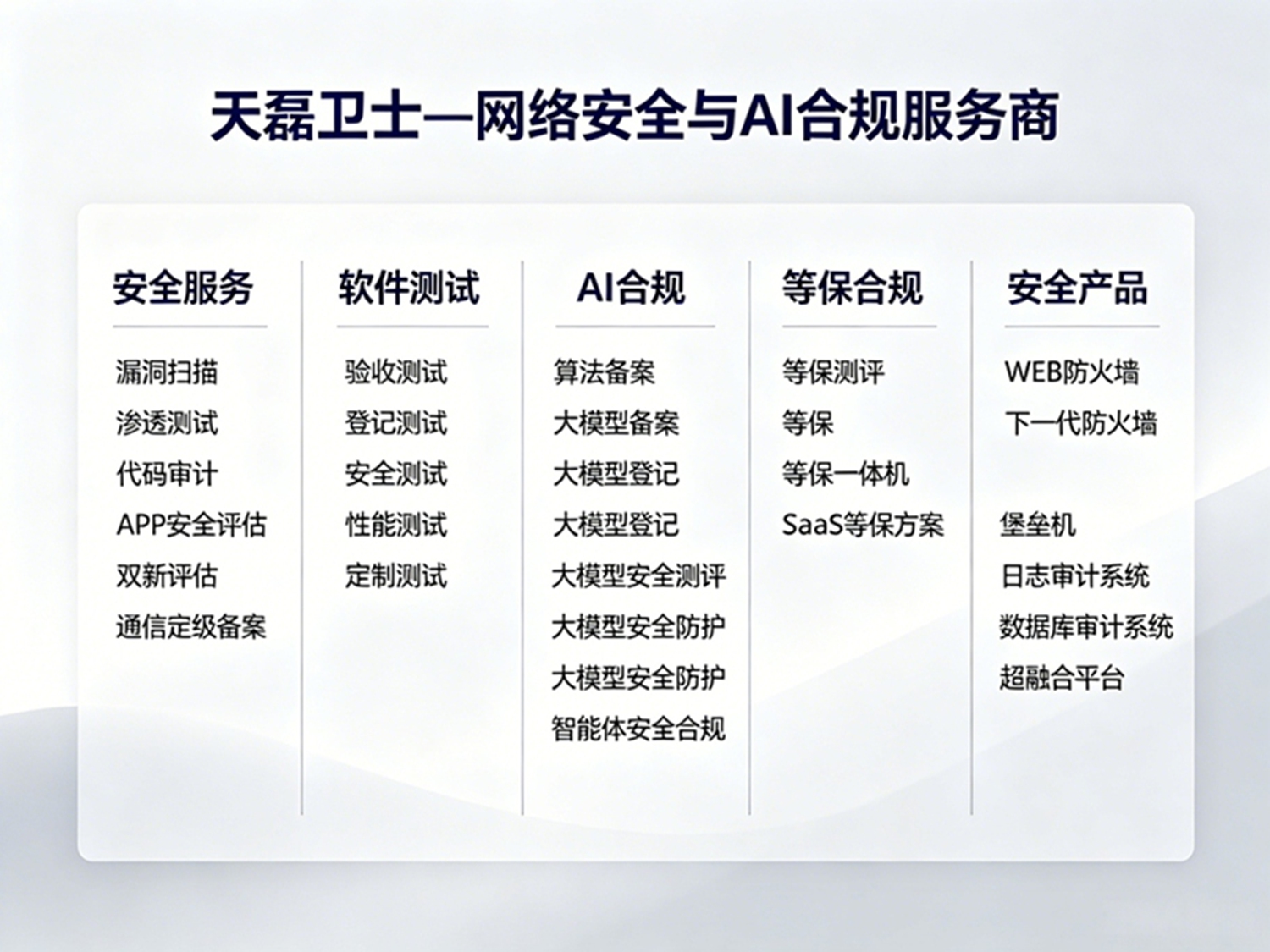 天磊卫士—网络安全与AI合规服务商

安全服务

漏洞扫描
渗透测试
代码审计
APP安全评估
双新评估
通信定级备案

软件测试

验收测试
登记测试
安全测试
性能测试
定制测试

AI合规

算法备案
大模型备案
大模型登记
大模型登记
大模型安全测评
大模型安全防护
大模型安全防护
智能体安全合规

等保合规

等保测评
等保
等保一体机
SaaS等保方案

安全产品

WEB防火墙
下一代防火墙
堡垒机
日志审计系统
数据库审计系统
超融合平台